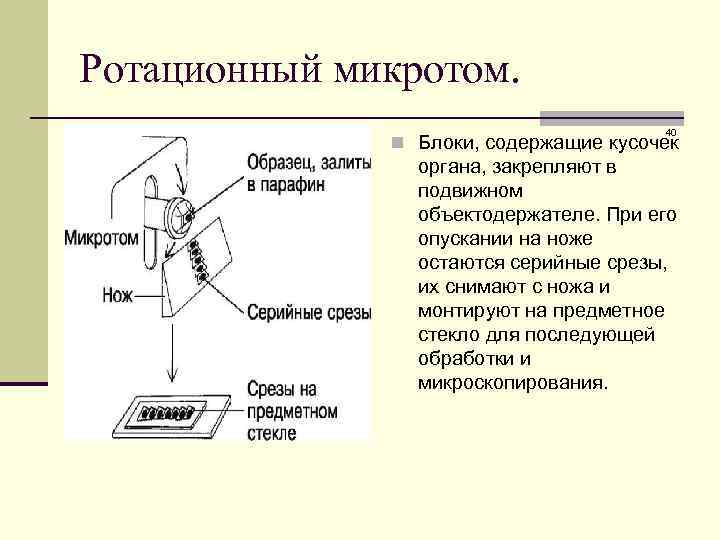 Ротационный микротом.

40

Образец, залиты в парафин

Микротом

Нож

Серийные срезы

Срезы на предметном стекле

Блоки, содержащие кусочек органа, закрепляют в подвижном объектодержателе. При его опускании на ноже остаются серийные срезы, их снимают с ножа и монтируют на предметное стекло для последующей обработки и микроскопирования.